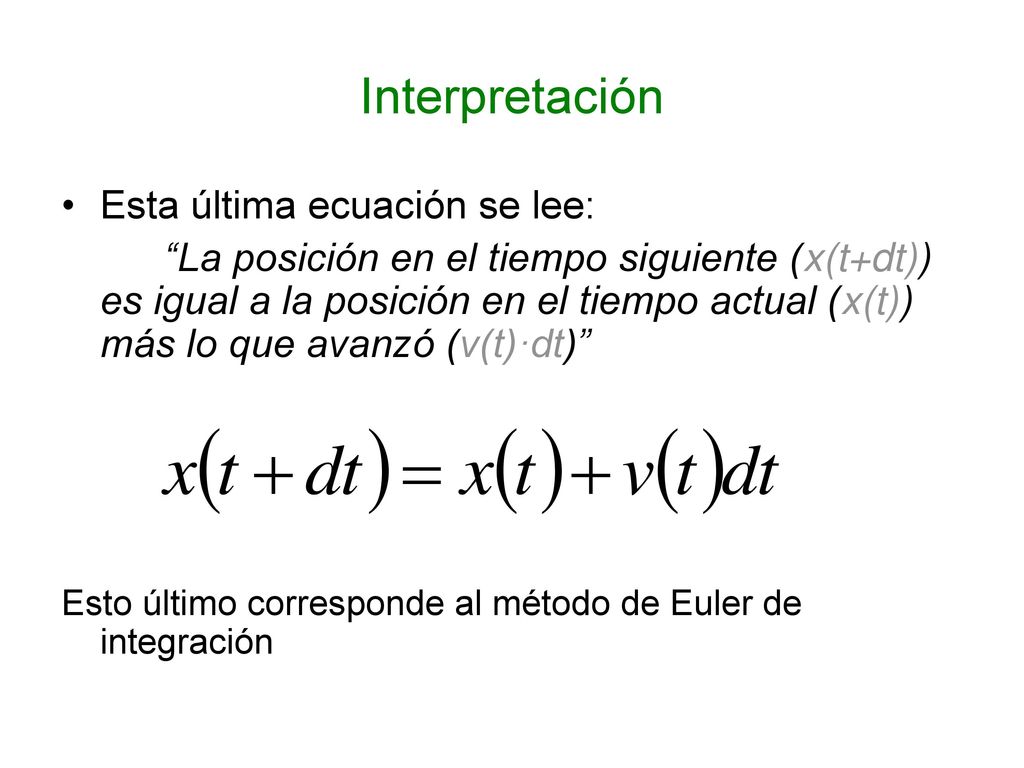 Interpretación

• Esta última ecuación se lee:

“La posición en el tiempo siguiente (x(t+dt)) es igual a la posición en el tiempo actual (x(t)) más lo que avanzó (v(t)·dt)”

$x(t+dt) = x(t) + v(t)dt$

Esto último corresponde al método de Euler de integración